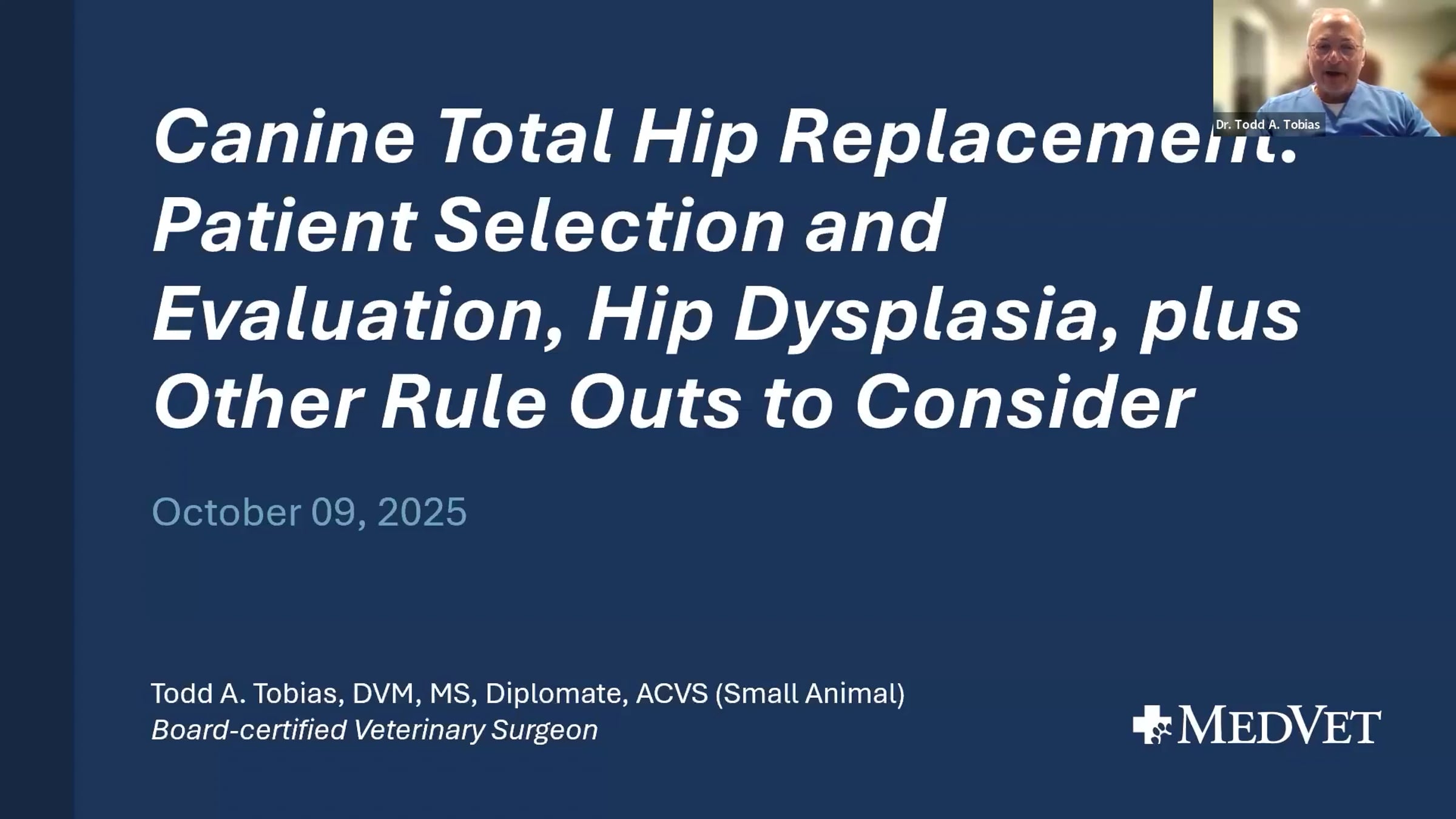 Dr. Todd A. Tobias

Canine Total Hip Replacement: Patient Selection and Evaluation, Hip Dysplasia, plus Other Rule Outs to Consider

October 09, 2025

Todd A. Tobias, DVM, MS, Diplomate, ACVS (Small Animal)
Board-certified Veterinary Surgeon

MEDVET